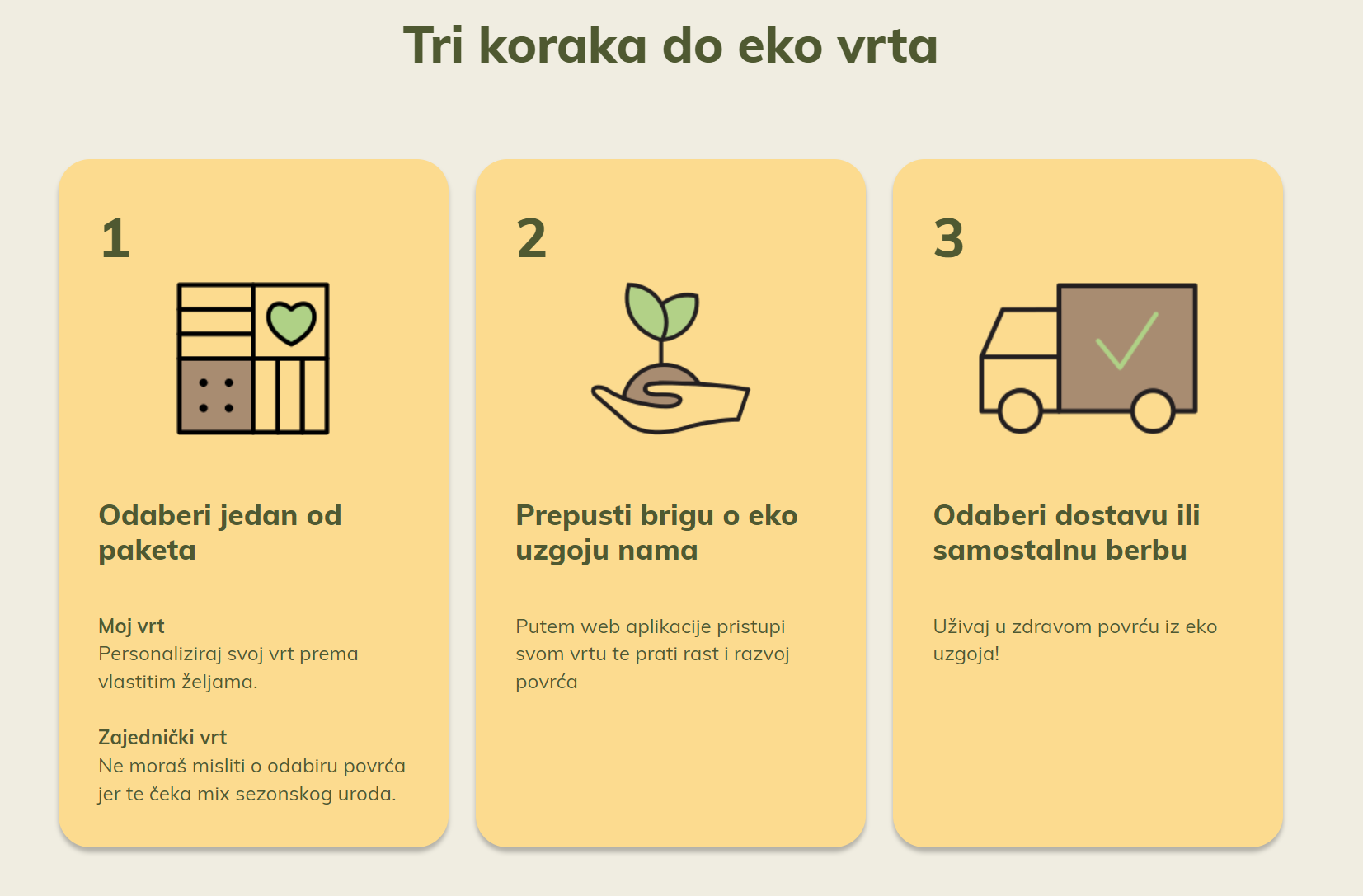 Tri koraka do eko vrta

1

Odaberi jedan od paketa

Moj vrt
Personaliziraj svoj vrt prema vlastitim željama.

Zajednički vrt
Ne moraš misliti o odabiru povrća jer te čeka mix sezonskog uroda.

2

Prepusti brigu o eko uzgoju nama

Putem web aplikacije pristupi svom vrtu te prati rast i razvoj povrća

3

Odaberi dostavu ili samostalnu berbu

Uživaj u zdravom povrću iz eko uzgoja!